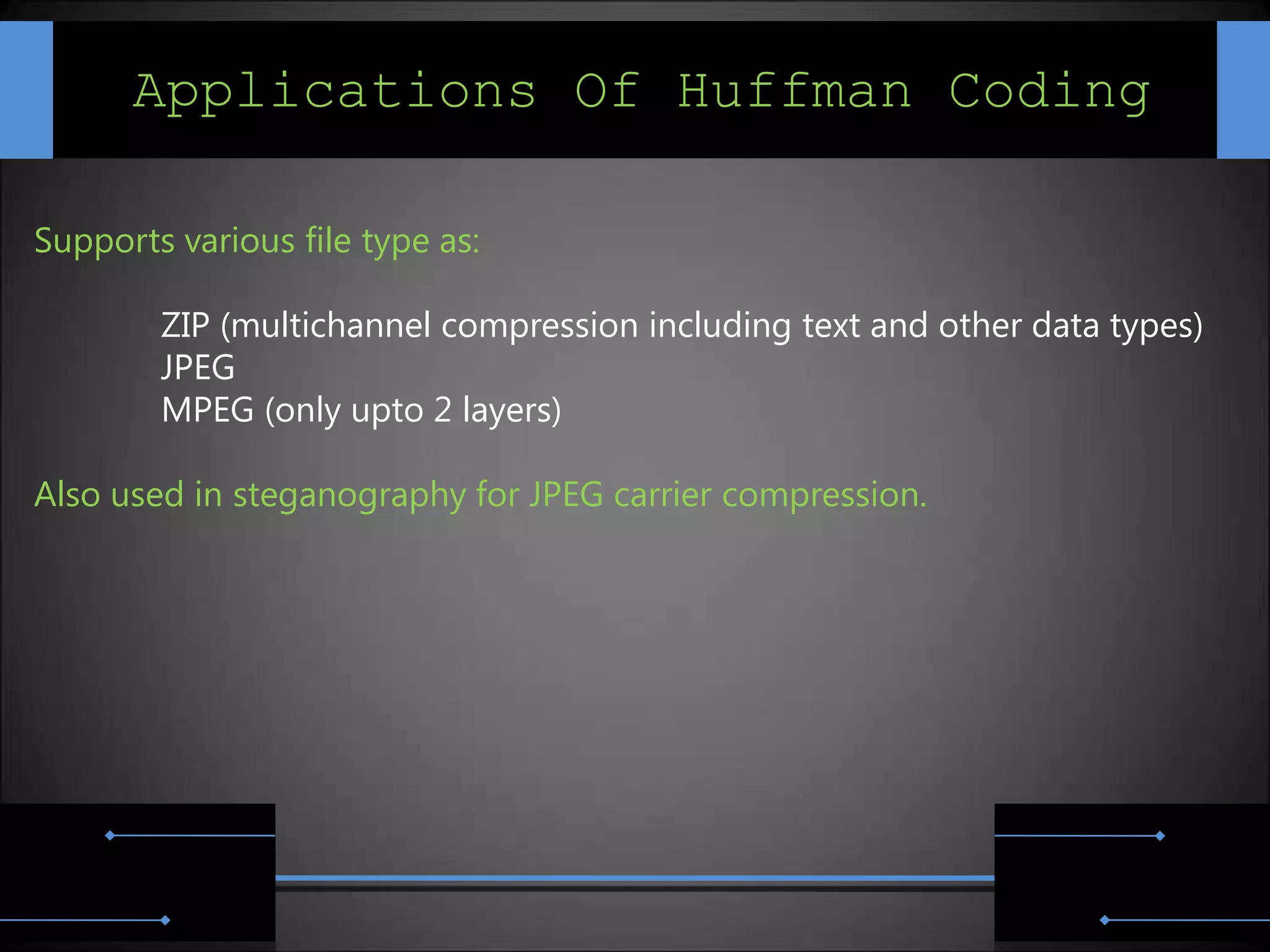 Applications Of Huffman Coding

Supports various file type as:

ZIP (multichannel compression including text and other data types)
JPEG
MPEG (only upto 2 layers)

Also used in steganography for JPEG carrier compression.